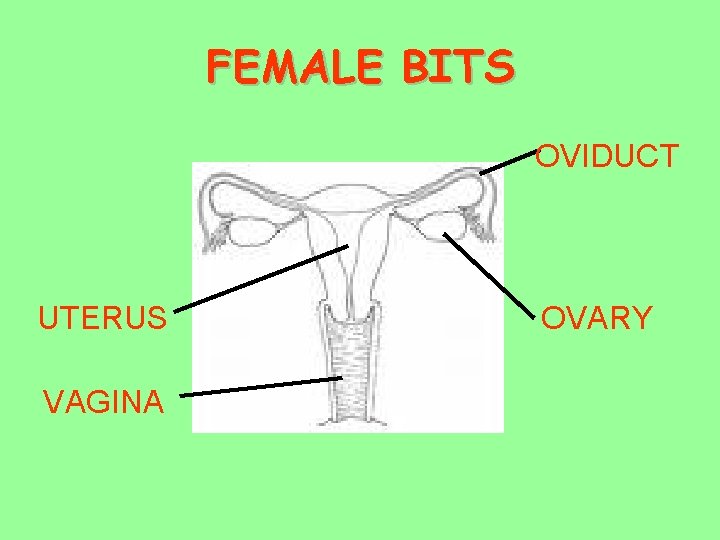 FEMALE BITS

OVIDUCT

UTERUS

OVARY

VAGINA